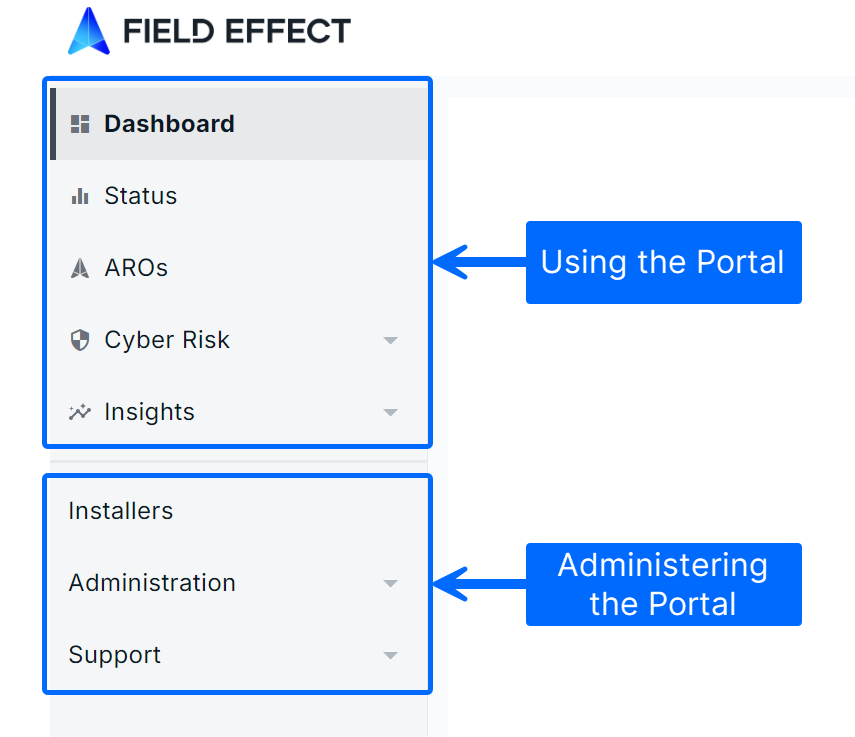 FIELD EFFECT

Dashboard
Status
AROs
Cyber Risk
Insights

Using the Portal

Installers
Administration
Support

Administering the Portal